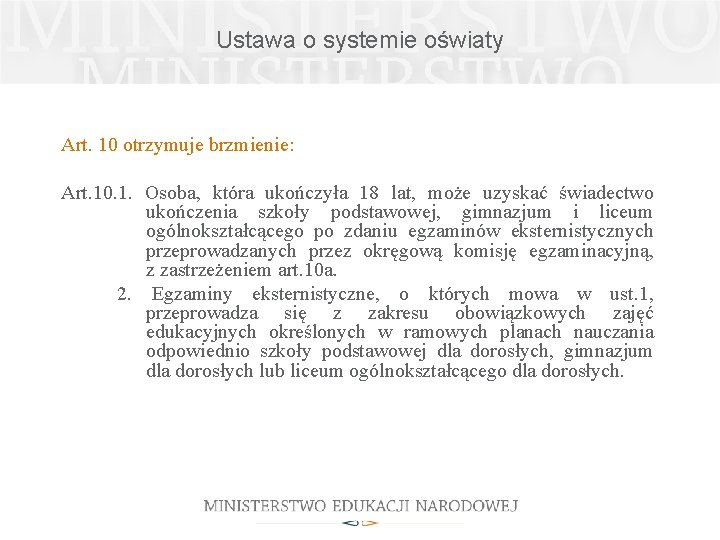 MINISTERSTWO
MINISTERSTWO

Ustawa o systemie oświaty

Art. 10 otrzymuje brzmienie:

Art.10.1. Osoba, która ukończyła 18 lat, może uzyskać świadectwo ukończenia szkoły podstawowej, gimnazjum i liceum ogólnokształcącego po zdaniu egzaminów eksternistycznych przeprowadzanych przez okręgową komisję egzaminacyjną, z zastrzeżeniem art.10a.

2. Egzaminy eksternistyczne, o których mowa w ust.1, przeprowadza się z zakresu obowiązkowych zajęć edukacyjnych określonych w ramowych planach nauczania odpowiednio szkoły podstawowej dla dorosłych, gimnazjum dla dorosłych lub liceum ogólnokształcącego dla dorosłych.

MINISTERSTWO EDUKACJI NARODOWEJ